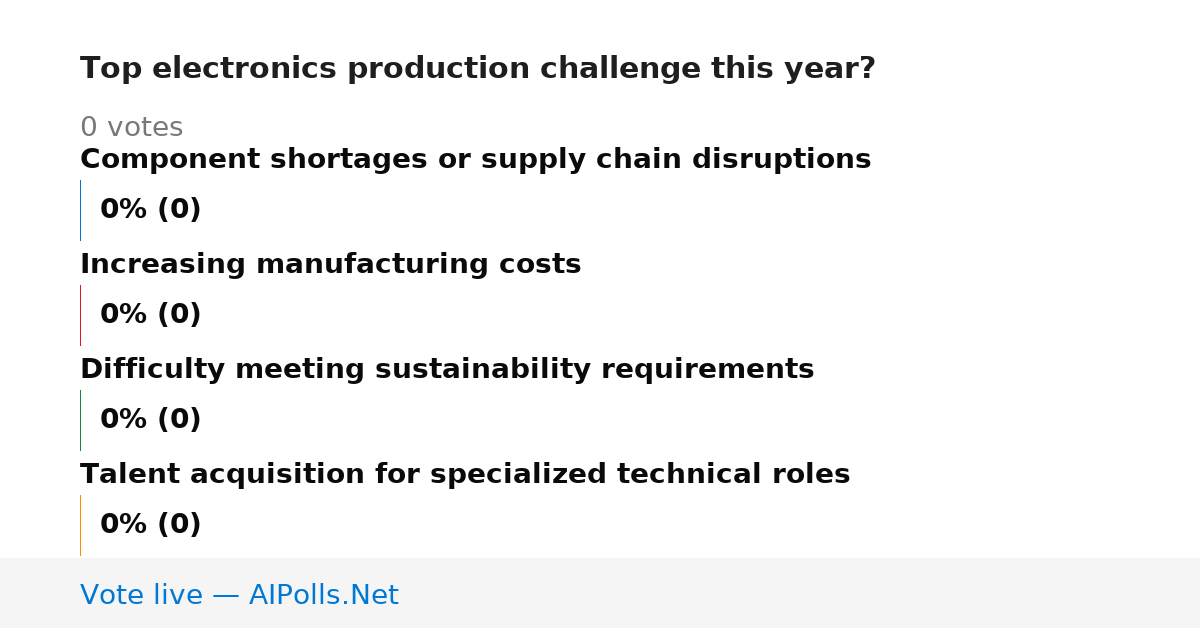 Top electronics production challenge this year?

0 votes

Component shortages or supply chain disruptions

0% (0)

Increasing manufacturing costs

0% (0)

Difficulty meeting sustainability requirements

0% (0)

Talent acquisition for specialized technical roles

0% (0)

Vote live — AIPolls.Net